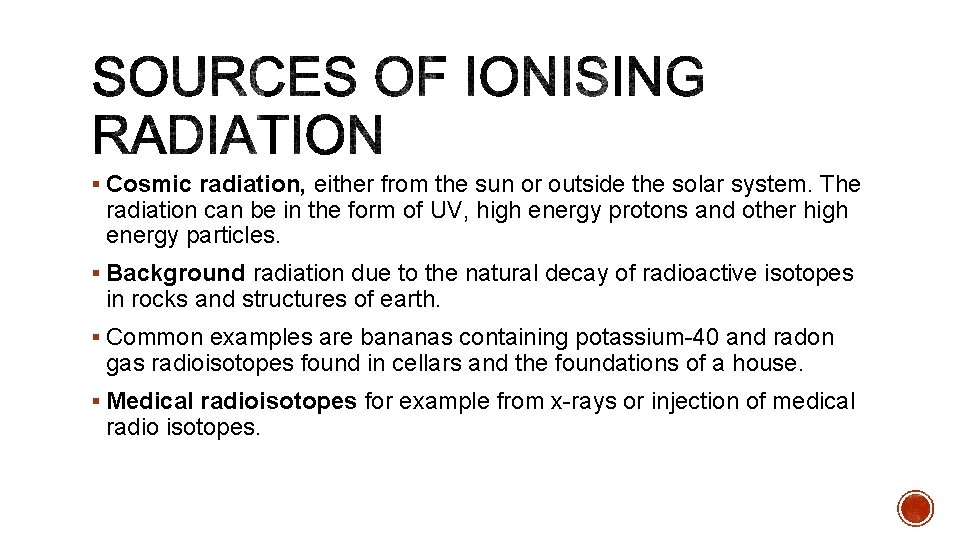 SOURCES OF IONISING RADIATION

▪ Cosmic radiation, either from the sun or outside the solar system. The radiation can be in the form of UV, high energy protons and other high energy particles.

▪ Background radiation due to the natural decay of radioactive isotopes in rocks and structures of earth.

▪ Common examples are bananas containing potassium-40 and radon gas radioisotopes found in cellars and the foundations of a house.

▪ Medical radioisotopes for example from x-rays or injection of medical radio isotopes.